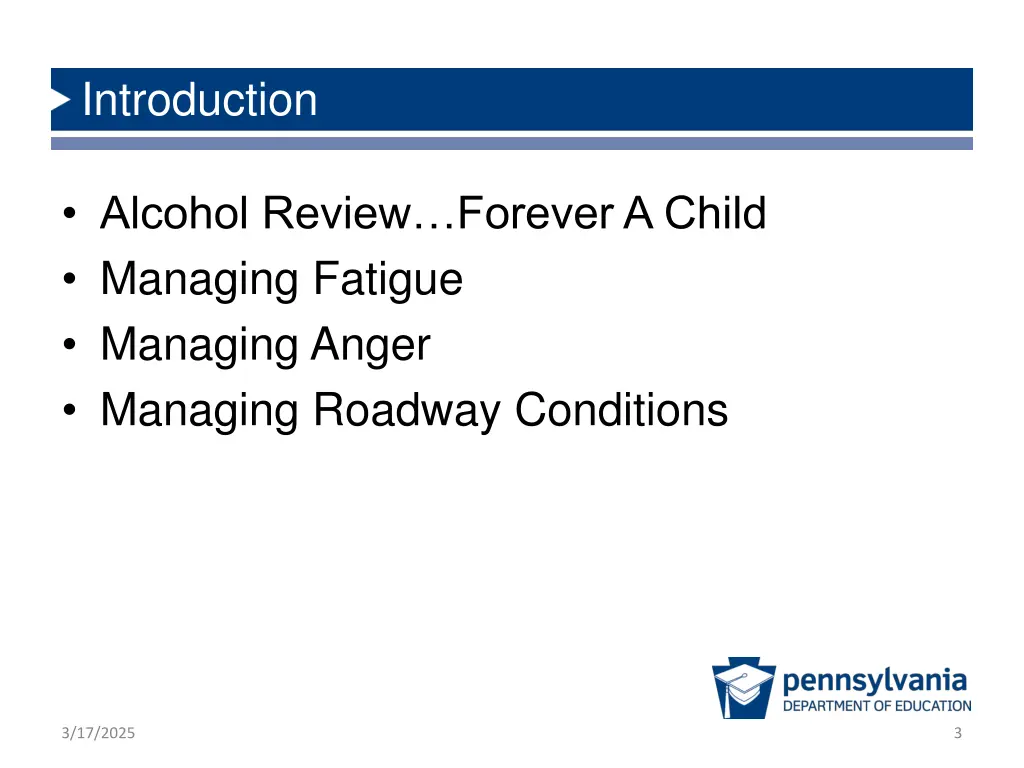 Introduction

• Alcohol Review…Forever A Child
• Managing Fatigue
• Managing Anger
• Managing Roadway Conditions

pennsylvania
DEPARTMENT OF EDUCATION

3/17/2025

3